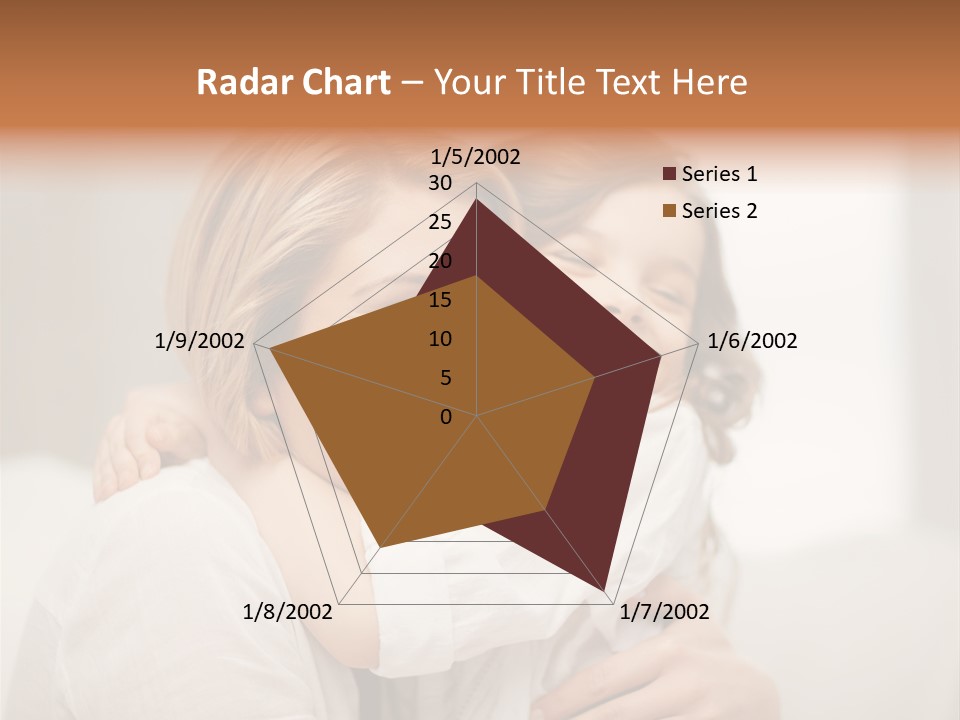 Radar Chart – Your Title Text Here

1/5/2002
30
25
20
15
10
5
0
1/6/2002
1/7/2002
1/8/2002
1/9/2002

Series 1
Series 2